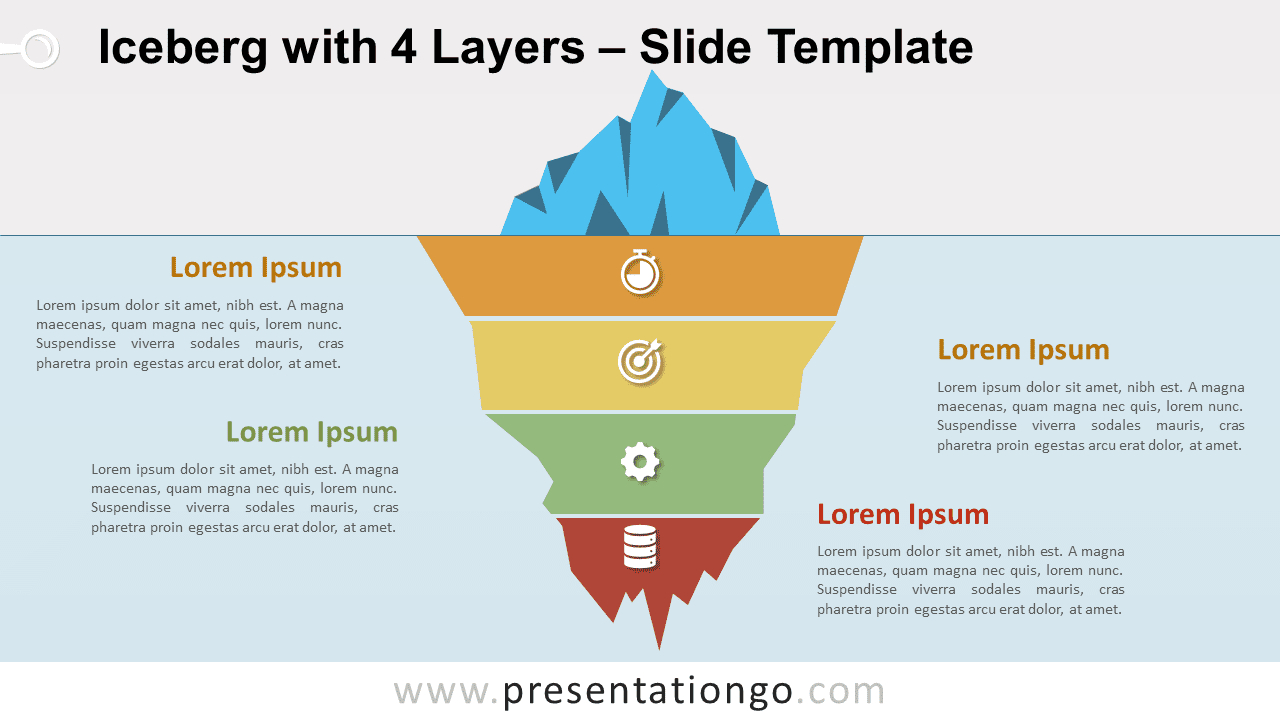 Iceberg with 4 Layers – Slide Template

Lorem Ipsum

Lorem ipsum dolor sit amet, nibh est. A magna maecenas, quam magna nec quis, lorem nunc. Suspendisse viverra sodales mauris, cras pharetra proin egestas arcu erat dolor, at amet.

Lorem Ipsum

Lorem ipsum dolor sit amet, nibh est. A magna maecenas, quam magna nec quis, lorem nunc. Suspendisse viverra sodales mauris, cras pharetra proin egestas arcu erat dolor, at amet.

Lorem Ipsum

Lorem ipsum dolor sit amet, nibh est. A magna maecenas, quam magna nec quis, lorem nunc. Suspendisse viverra sodales mauris, cras pharetra proin egestas arcu erat dolor, at amet.

Lorem Ipsum

Lorem ipsum dolor sit amet, nibh est. A magna maecenas, quam magna nec quis, lorem nunc. Suspendisse viverra sodales mauris, cras pharetra proin egestas arcu erat dolor, at amet.

www.presentationgo.com